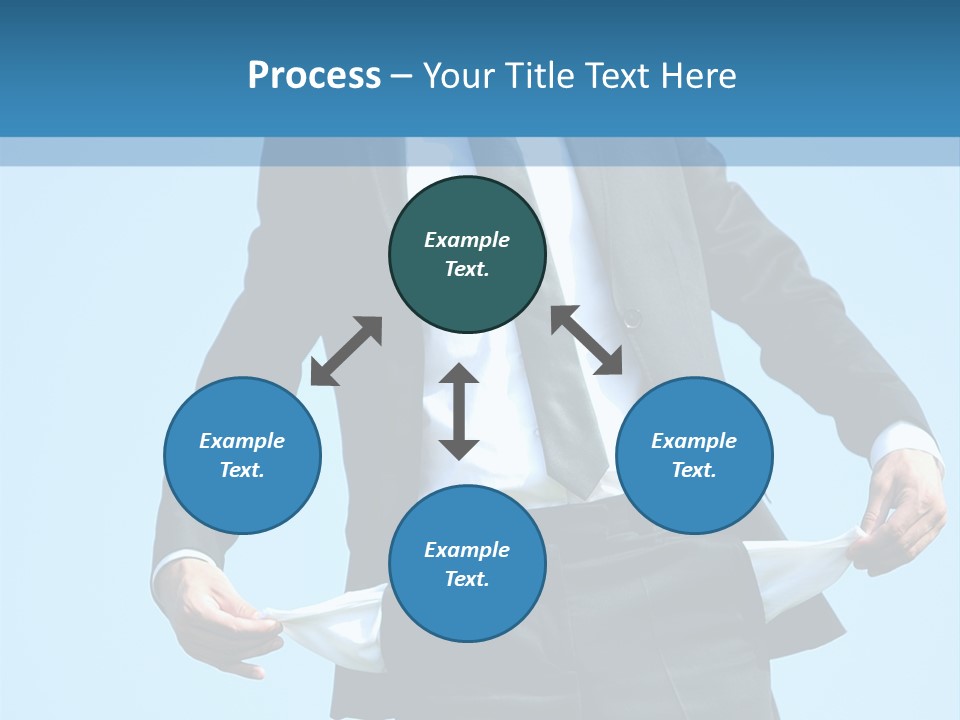 Process – Your Title Text Here

Example Text.

Example Text.

Example Text.

Example Text.